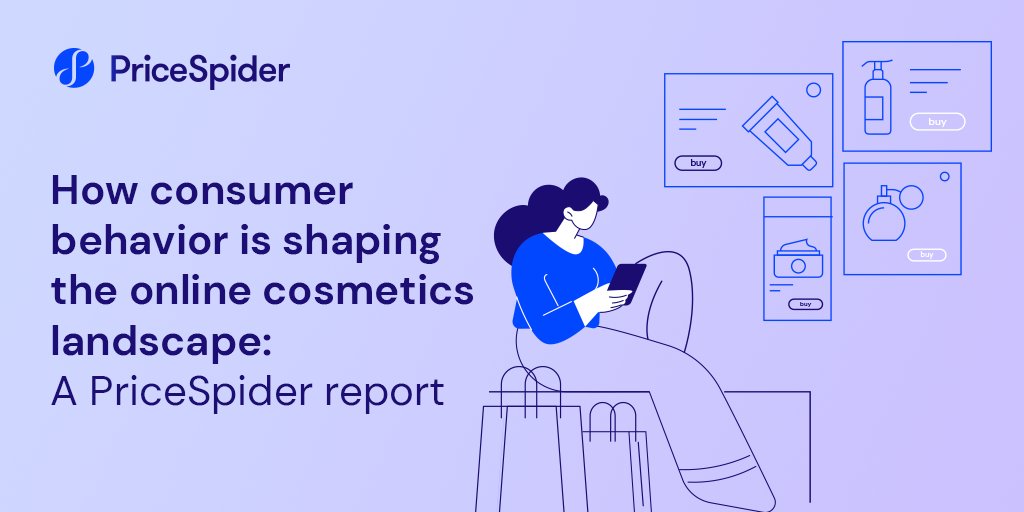 PriceSpider

How consumer behavior is shaping the online cosmetics landscape:
A PriceSpider report

buy

buy

buy

buy